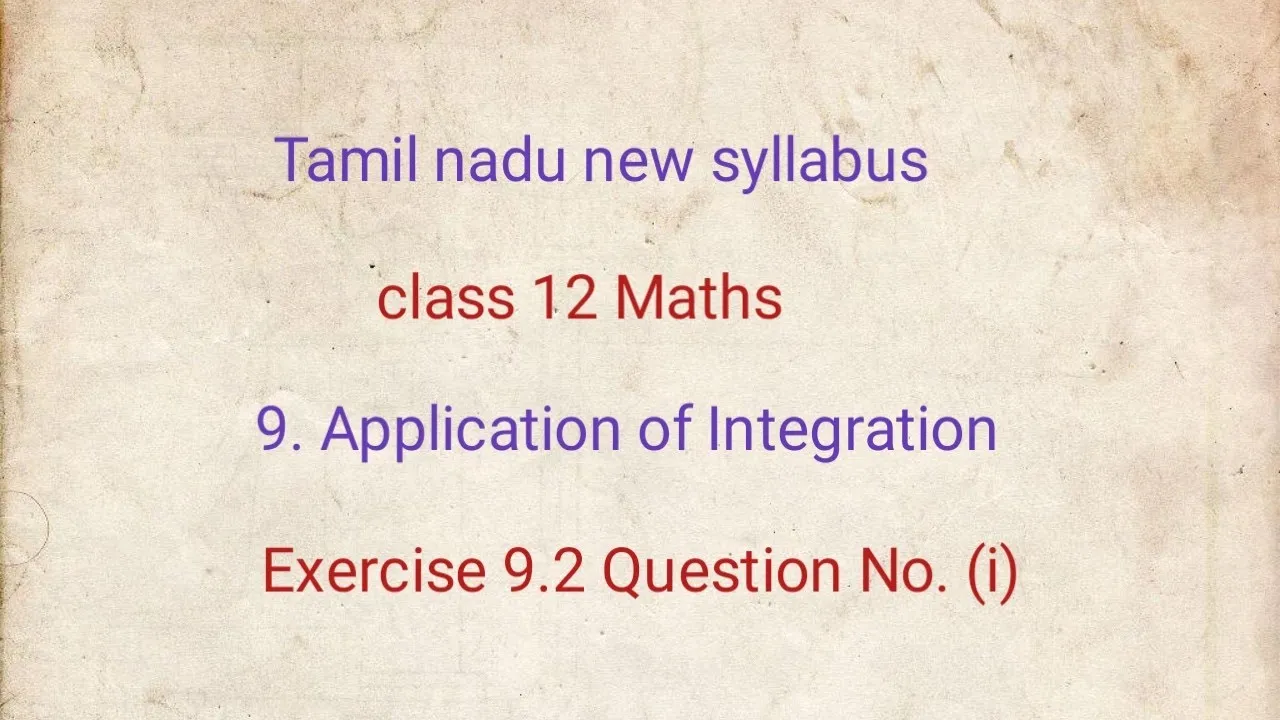 Tamil nadu new syllabus

class 12 Maths

9. Application of Integration

Exercise 9.2 Question No. (i)